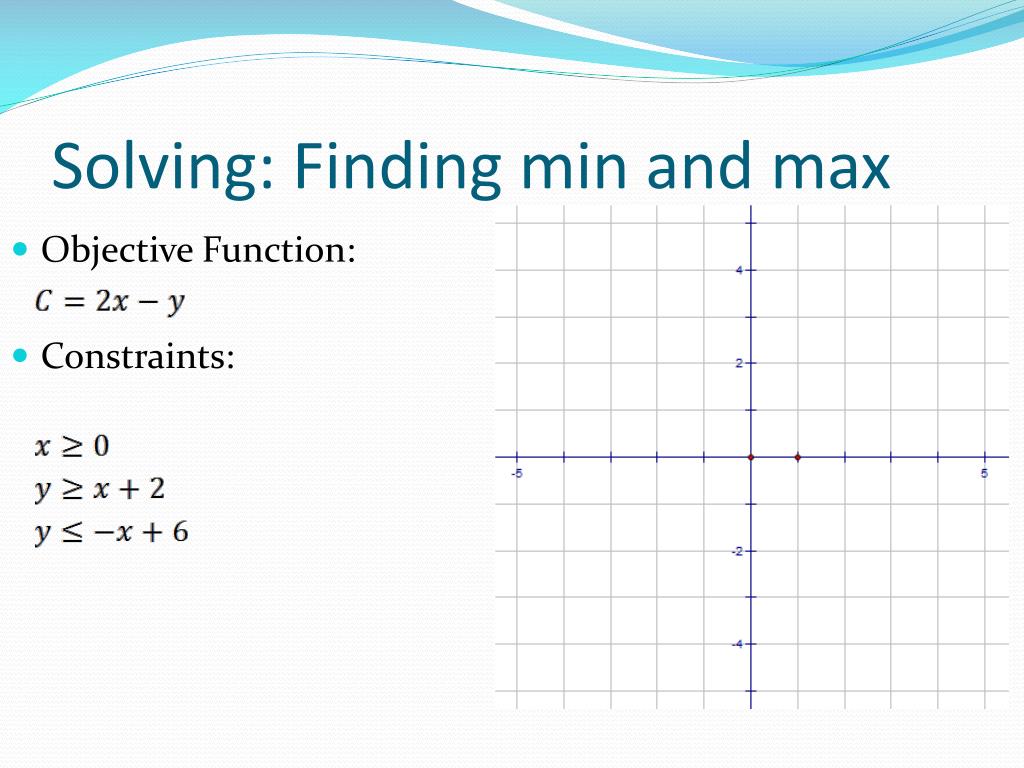 Solving: Finding min and max

Objective Function:
$C = 2x - y$

Constraints:

$x \geq 0$
$y \geq x + 2$
$y \leq -x + 6$

4
2
-5
5
-2
-4